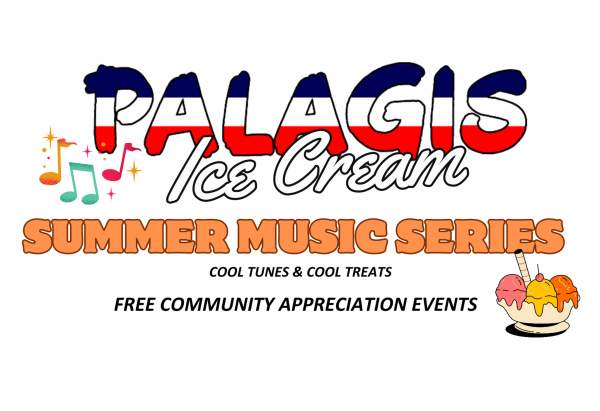 PALAGIS
Ice Cream

SUMMER MUSIC SERIES

COOL TUNES & COOL TREATS

FREE COMMUNITY APPRECIATION EVENTS